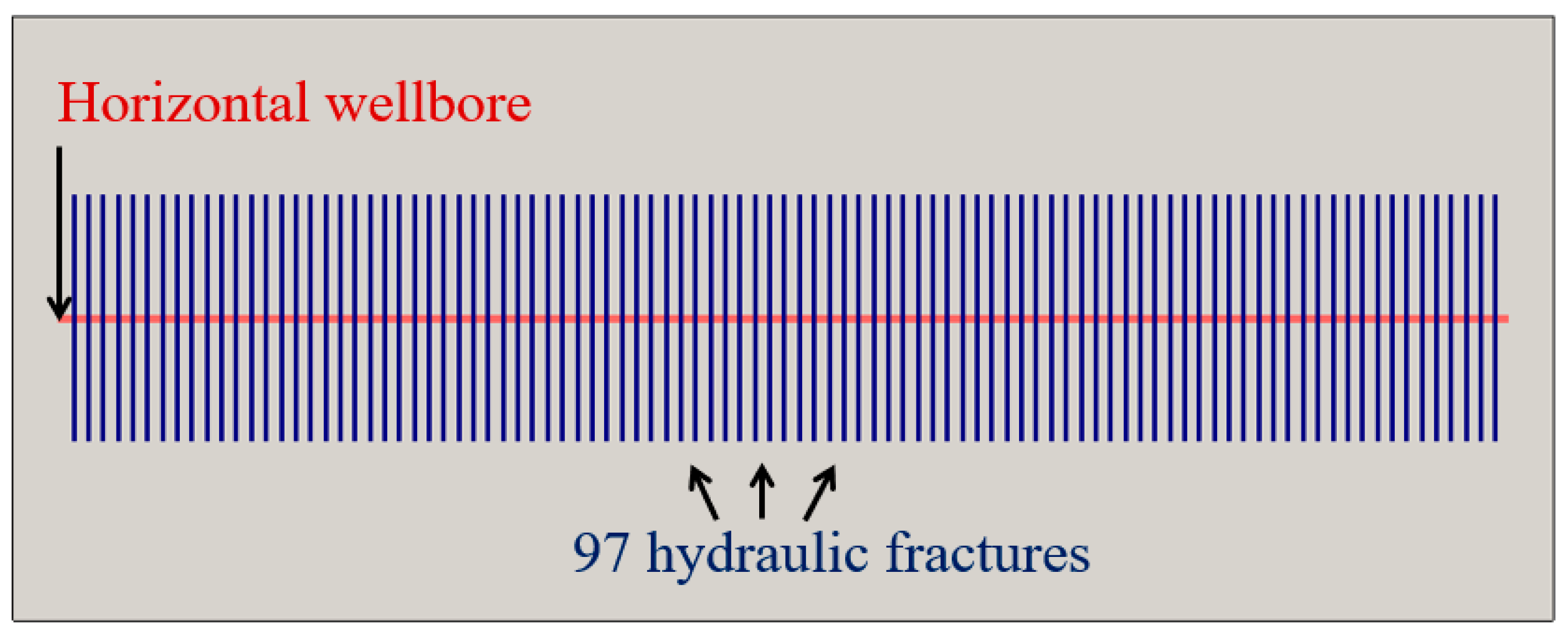 Horizontal wellbore

97 hydraulic fractures